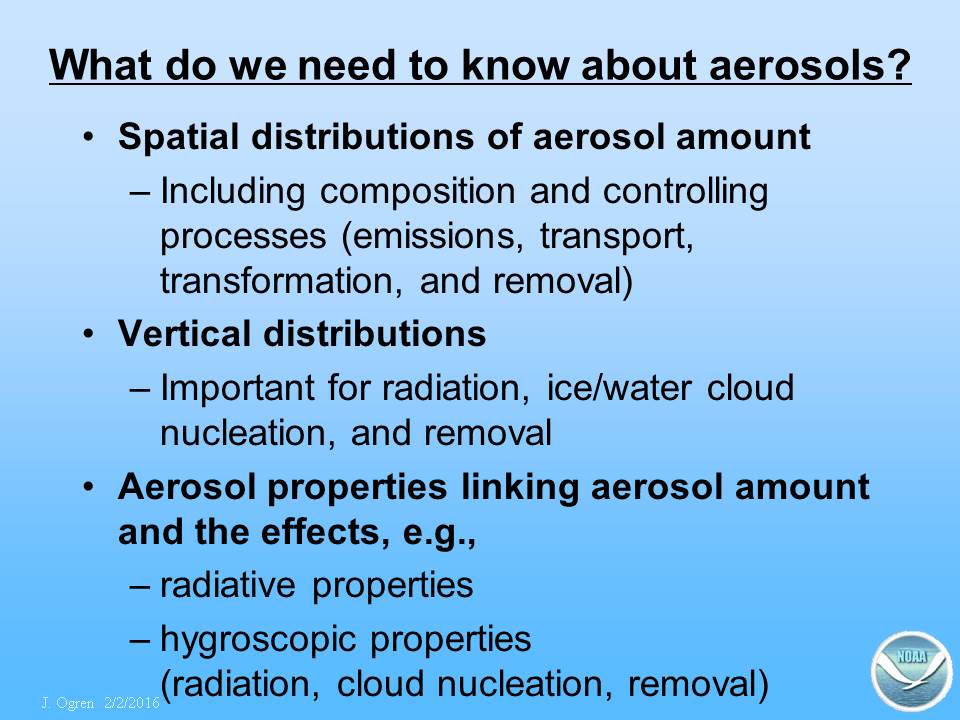 What do we need to know about aerosols?

• Spatial distributions of aerosol amount
– Including composition and controlling processes (emissions, transport, transformation, and removal)

• Vertical distributions
– Important for radiation, ice/water cloud nucleation, and removal

• Aerosol properties linking aerosol amount and the effects, e.g.,
– radiative properties
– hygroscopic properties (radiation, cloud nucleation, removal)

J. Ogren 2/2/2016

NOAA